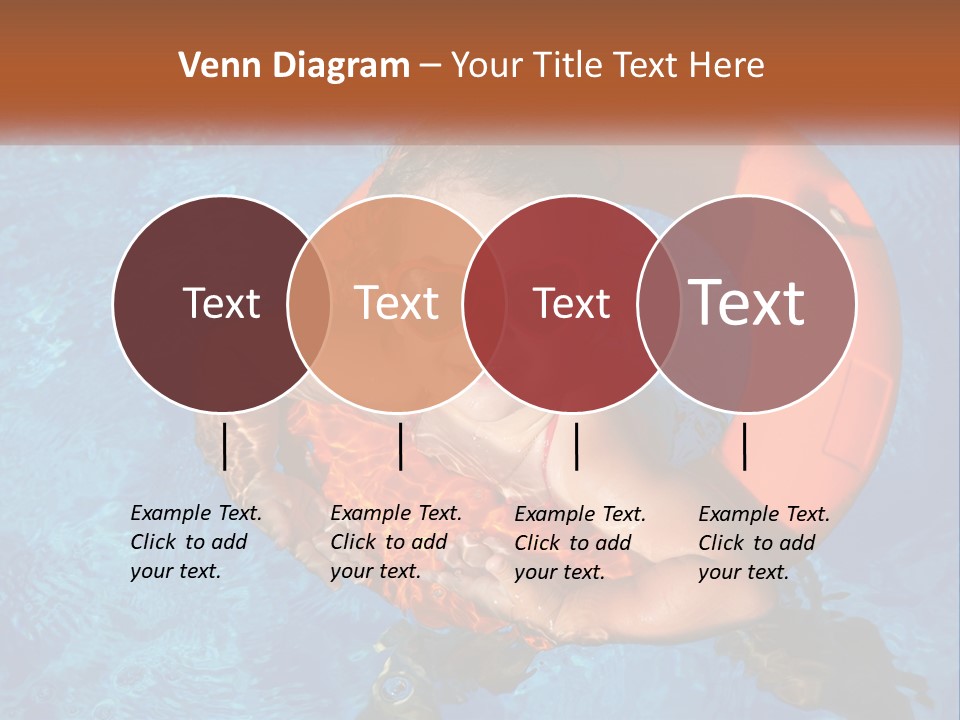 Venn Diagram – Your Title Text Here

Text

Text

Text

Text

Example Text. Click to add your text.

Example Text. Click to add your text.

Example Text. Click to add your text.

Example Text. Click to add your text.